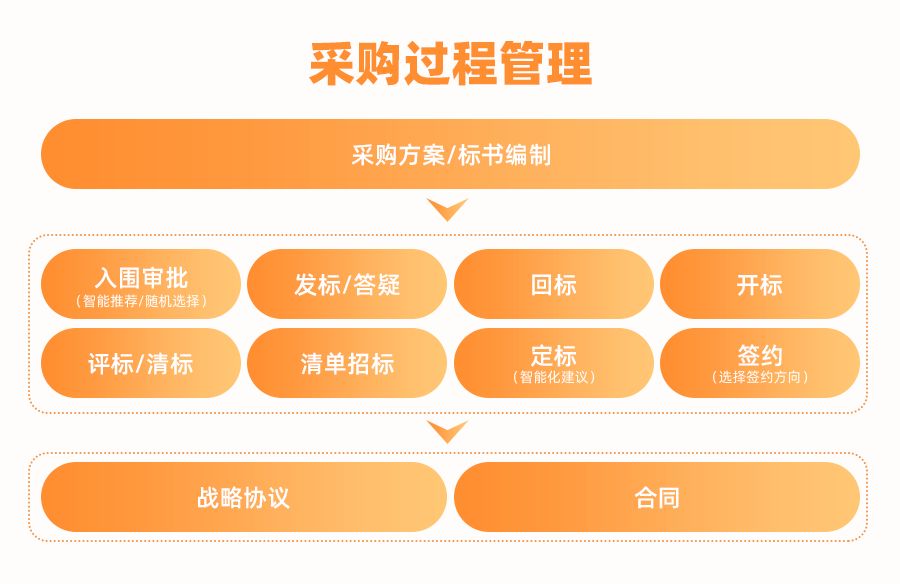 采购过程管理

采购方案/标书编制

入围审批
（智能推荐/随机选择）

发标/答疑

回标

开标

评标/清标

清单招标

定标
（智能化建议）

签约
（选择签约方向）

战略协议

合同